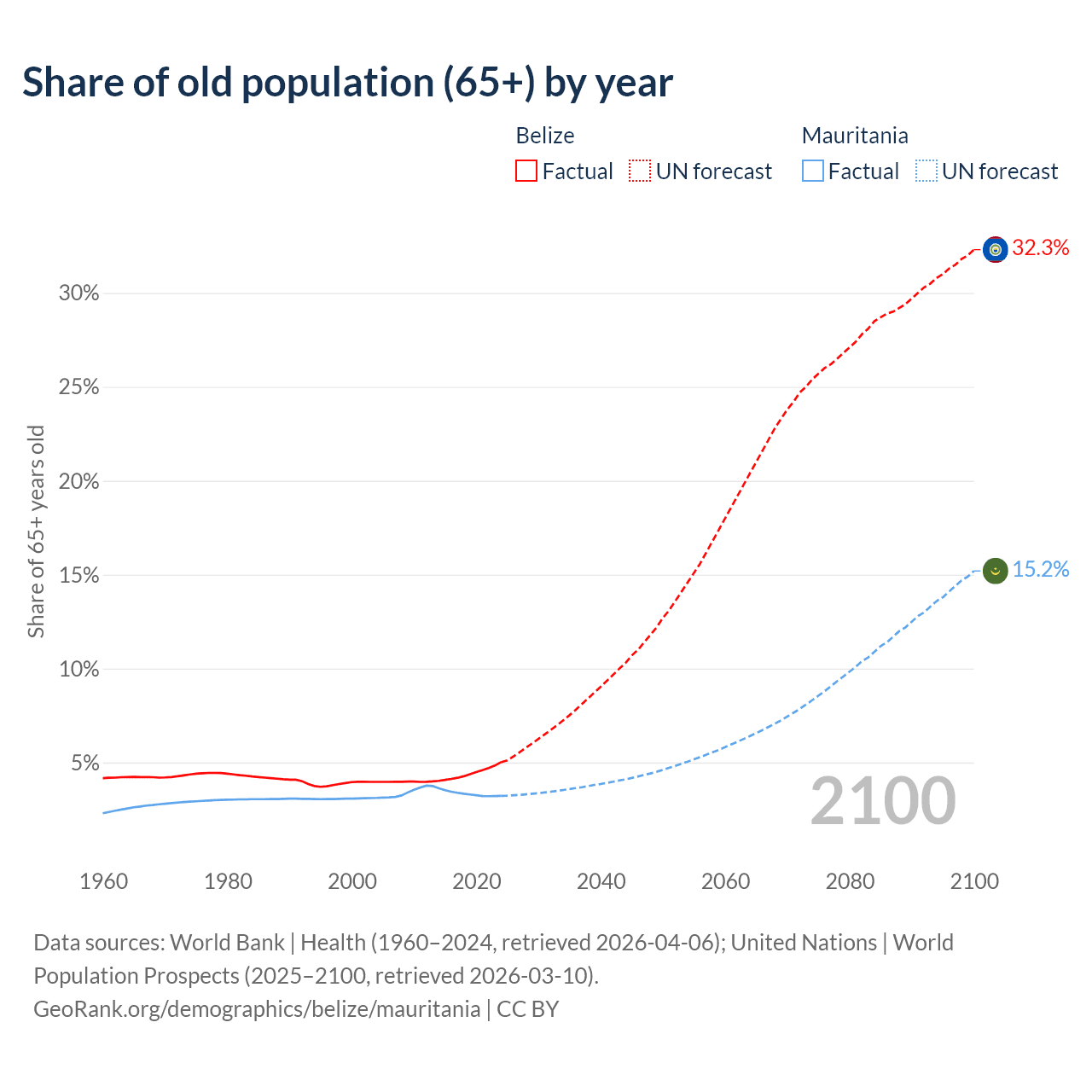 Share of old population (65+) by year

Belize
Factual UN forecast

Mauritania
Factual UN forecast

Share of 65+ years old

30%
25%
20%
15%
10%
5%

32.3%
15.2%

2100

1960 1980 2000 2020 2040 2060 2080 2100

Data sources: World Bank | Health (1960–2024, retrieved 2026-04-06); United Nations | World Population Prospects (2025–2100, retrieved 2026-03-10).
GeoRank.org/demographics/belize/mauritania | CC BY